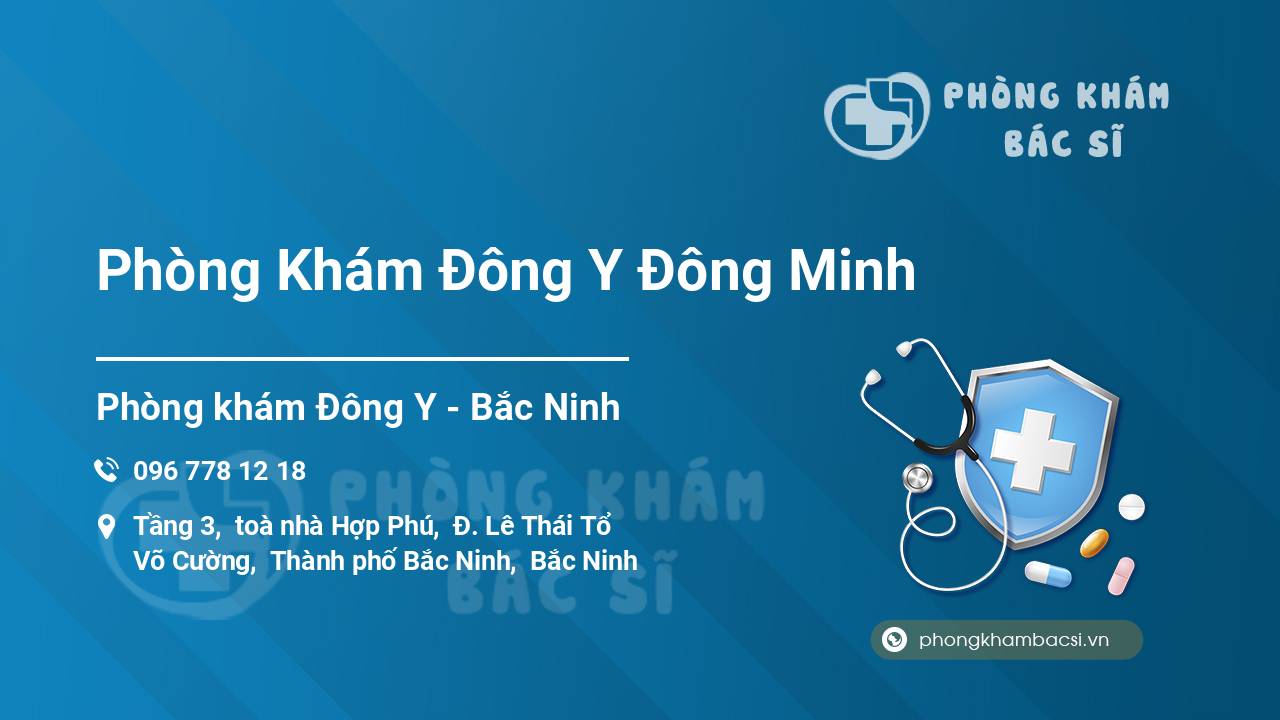 PHÒNG KHÁM BÁC SĨ

Phòng Khám Đông Y Đông Minh

Phòng khám Đông Y - Bắc Ninh

096 778 12 18

Tầng 3, toà nhà Hợp Phú, Đ. Lê Thái Tổ Võ Cường, Thành phố Bắc Ninh, Bắc Ninh

PHÒNG KHÁM BÁC SĨ

phongkhambacsi.vn